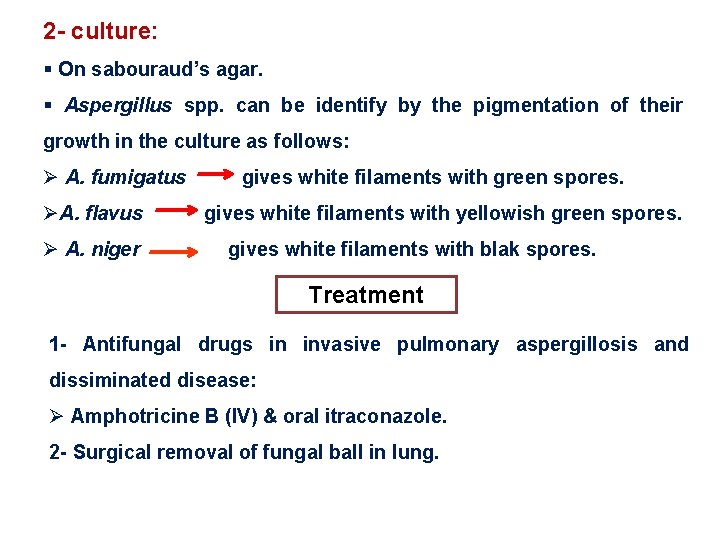 2- culture:

▪ On sabouraud's agar.

▪ Aspergillus spp. can be identify by the pigmentation of their growth in the culture as follows:

➢ A. fumigatus → gives white filaments with green spores.

➢ A. flavus → gives white filaments with yellowish green spores.

➢ A. niger → gives white filaments with blak spores.

Treatment

1- Antifungal drugs in invasive pulmonary aspergillosis and dissiminated disease:

➢ Amphotricine B (IV) & oral itraconazole.

2- Surgical removal of fungal ball in lung.